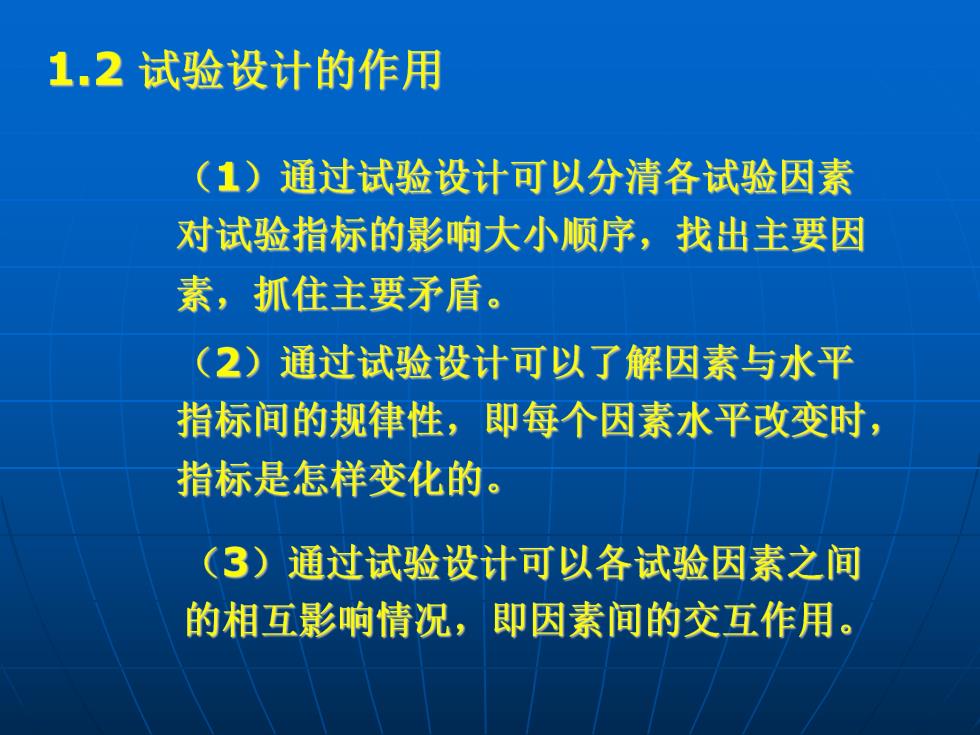 1.2 试验设计的作用

（1）通过试验设计可以分清各试验因素对试验指标的影响大小顺序，找出主要因素，抓住主要矛盾。

（2）通过试验设计可以了解因素与水平指标间的规律性，即每个因素水平改变时，指标是怎样变化的。

（3）通过试验设计可以各试验因素之间的相互影响情况，即因素间的交互作用。